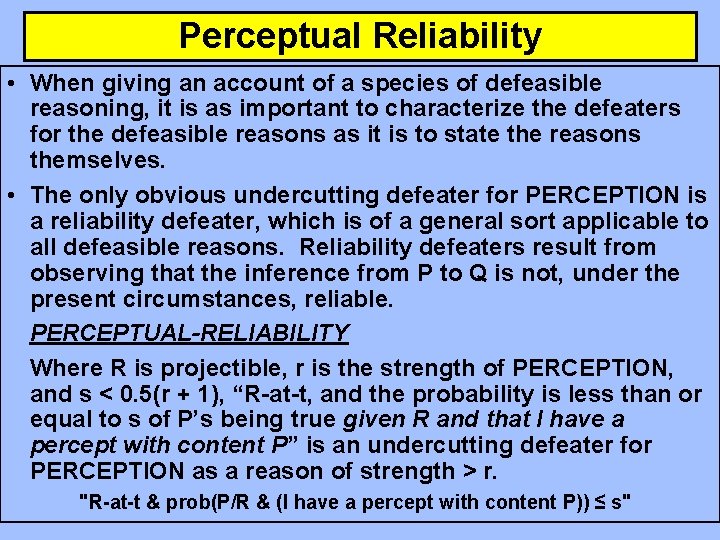 Perceptual Reliability

• When giving an account of a species of defeasible reasoning, it is as important to characterize the defeaters for the defeasible reasons as it is to state the reasons themselves.

• The only obvious undercutting defeater for PERCEPTION is a reliability defeater, which is of a general sort applicable to all defeasible reasons. Reliability defeaters result from observing that the inference from P to Q is not, under the present circumstances, reliable.

PERCEPTUAL-RELIABILITY

Where R is projectible, r is the strength of PERCEPTION, and s < 0.5(r + 1), “R-at-t, and the probability is less than or equal to s of P’s being true given R and that I have a percept with content P” is an undercutting defeater for PERCEPTION as a reason of strength > r.

"R-at-t & prob(P/R & (I have a percept with content P)) ≤ s"